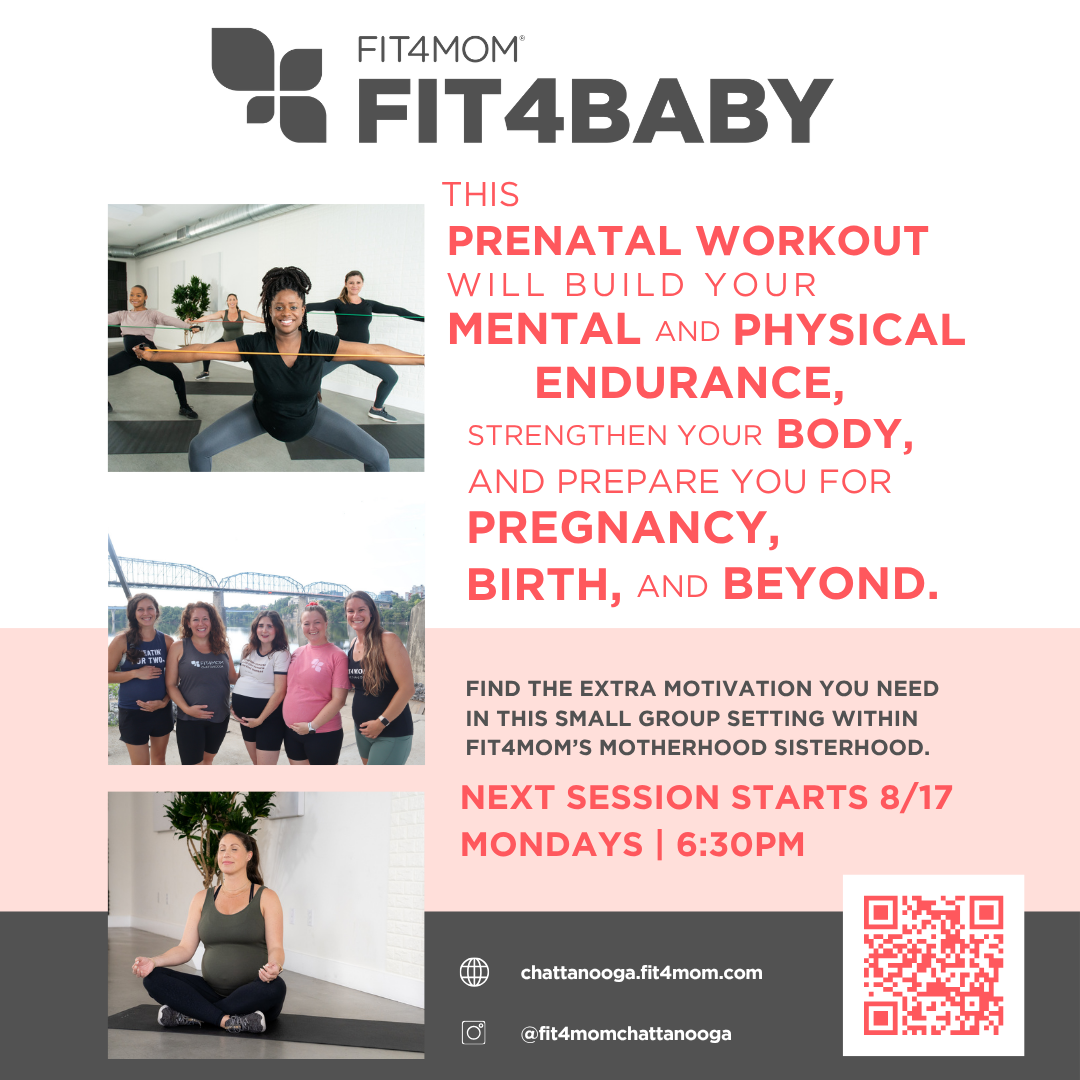 FIT4MOM®
FIT4BABY

THIS PRENATAL WORKOUT WILL BUILD YOUR MENTAL AND PHYSICAL ENDURANCE, STRENGTHEN YOUR BODY, AND PREPARE YOU FOR PREGNANCY, BIRTH, AND BEYOND.

FIND THE EXTRA MOTIVATION YOU NEED IN THIS SMALL GROUP SETTING WITHIN FIT4MOM'S MOTHERHOOD SISTERHOOD.

NEXT SESSION STARTS 8/17
MONDAYS | 6:30PM

chattanooga.fit4mom.com

@fit4momchattanooga